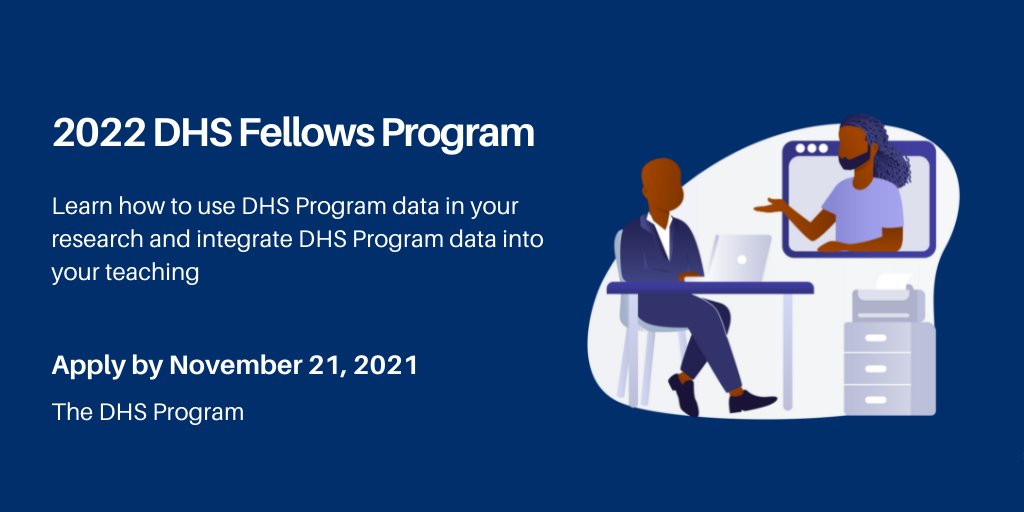 2022 DHS Fellows Program

Learn how to use DHS Program data in your research and integrate DHS Program data into your teaching

Apply by November 21, 2021

The DHS Program